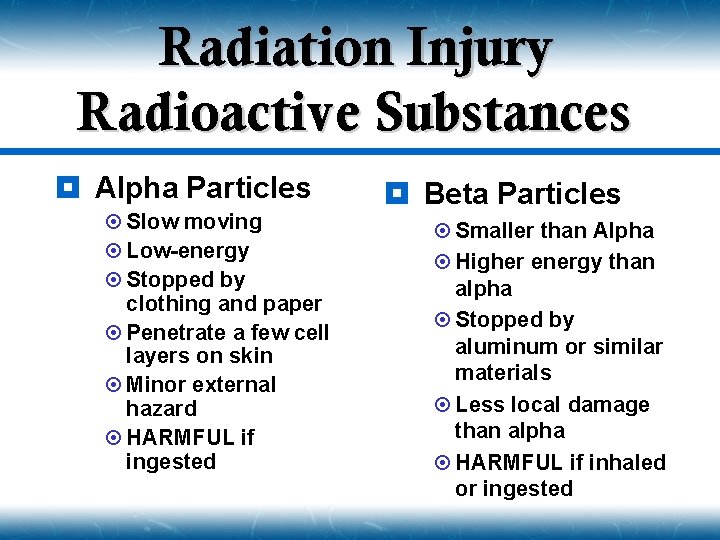 Radiation Injury
Radioactive Substances

Alpha Particles
Slow moving
Low-energy
Stopped by clothing and paper
Penetrate a few cell layers on skin
Minor external hazard
HARMFUL if ingested

Beta Particles
Smaller than Alpha
Higher energy than alpha
Stopped by aluminum or similar materials
Less local damage than alpha
HARMFUL if inhaled or ingested